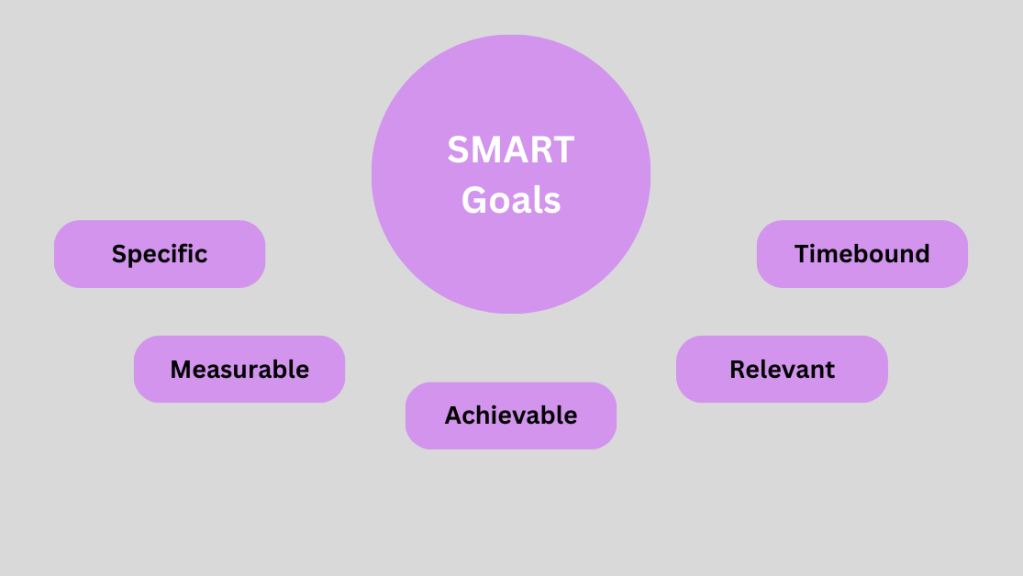 SMART Goals

Specific

Measurable

Achievable

Relevant

Timebound